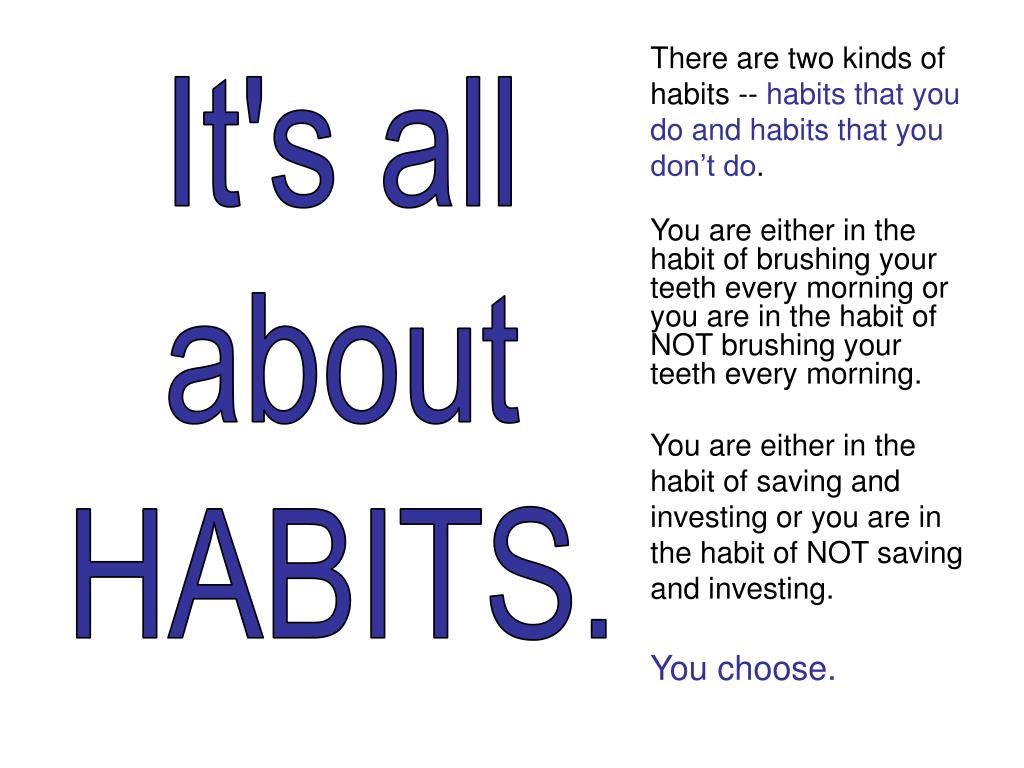 It's all about HABITS.

There are two kinds of habits -- habits that you do and habits that you don’t do.

You are either in the habit of brushing your teeth every morning or you are in the habit of NOT brushing your teeth every morning.

You are either in the habit of saving and investing or you are in the habit of NOT saving and investing.

You choose.